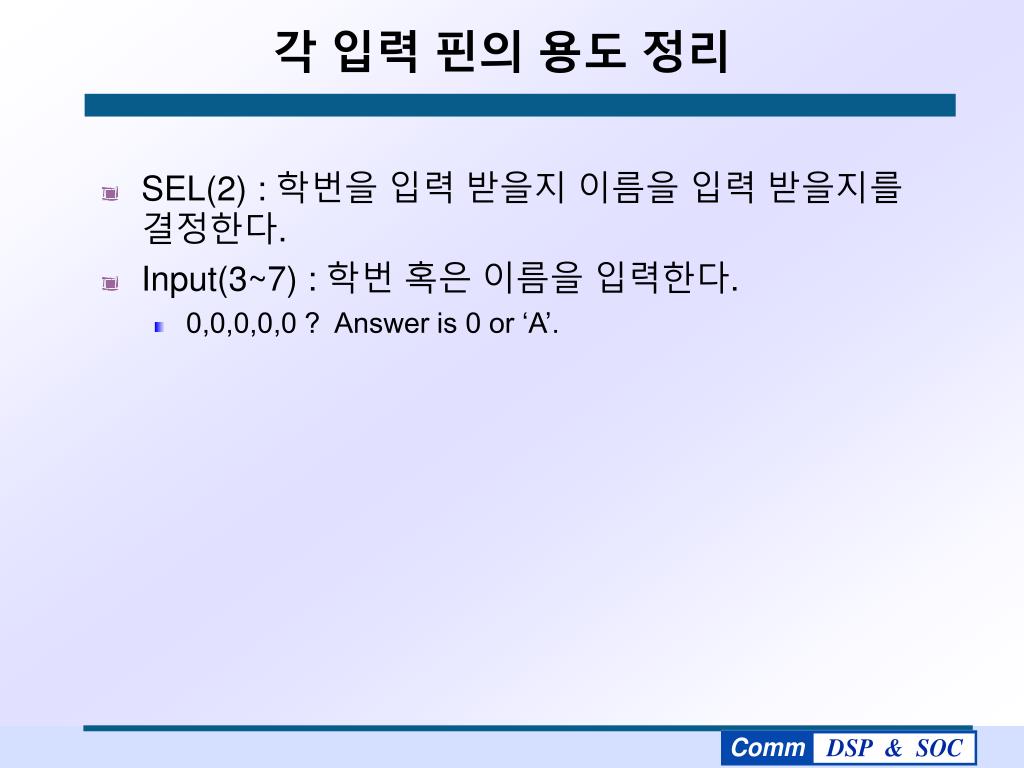 각 입력 핀의 용도 정리

SEL(2) : 학번을 입력 받을지 이름을 입력 받을지를 결정한다.

Input(3~7) : 학번 혹은 이름을 입력한다.

0,0,0,0,0 ? Answer is 0 or ‘A’.

Comm DSP & SOC